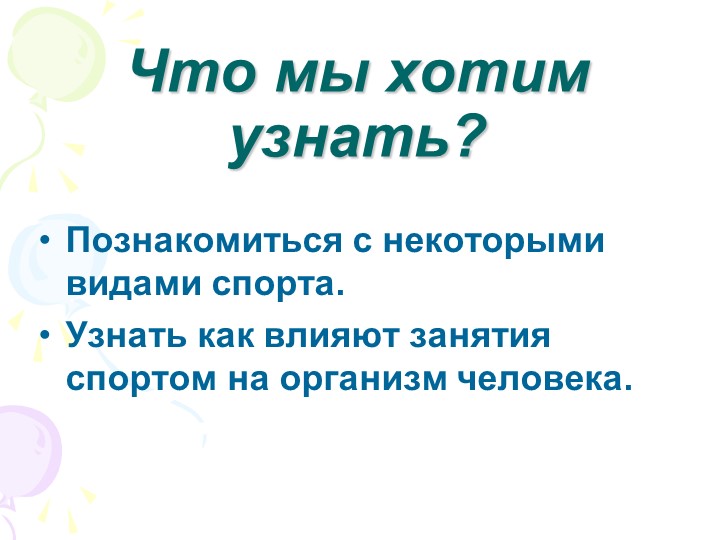 Что мы хотим узнать?

• Познакомиться с некоторыми видами спорта.

• Узнать как влияют занятия спортом на организм человека.